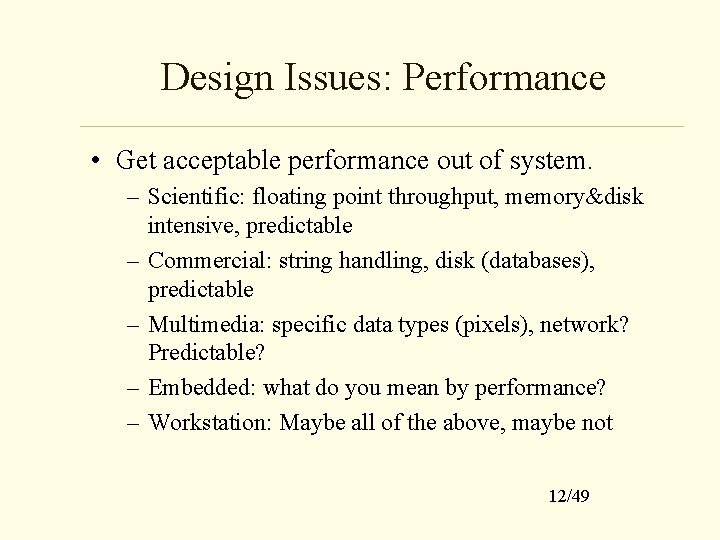 Design Issues: Performance

• Get acceptable performance out of system.
– Scientific: floating point throughput, memory&disk intensive, predictable
– Commercial: string handling, disk (databases), predictable
– Multimedia: specific data types (pixels), network? Predictable?
– Embedded: what do you mean by performance?
– Workstation: Maybe all of the above, maybe not

12/49